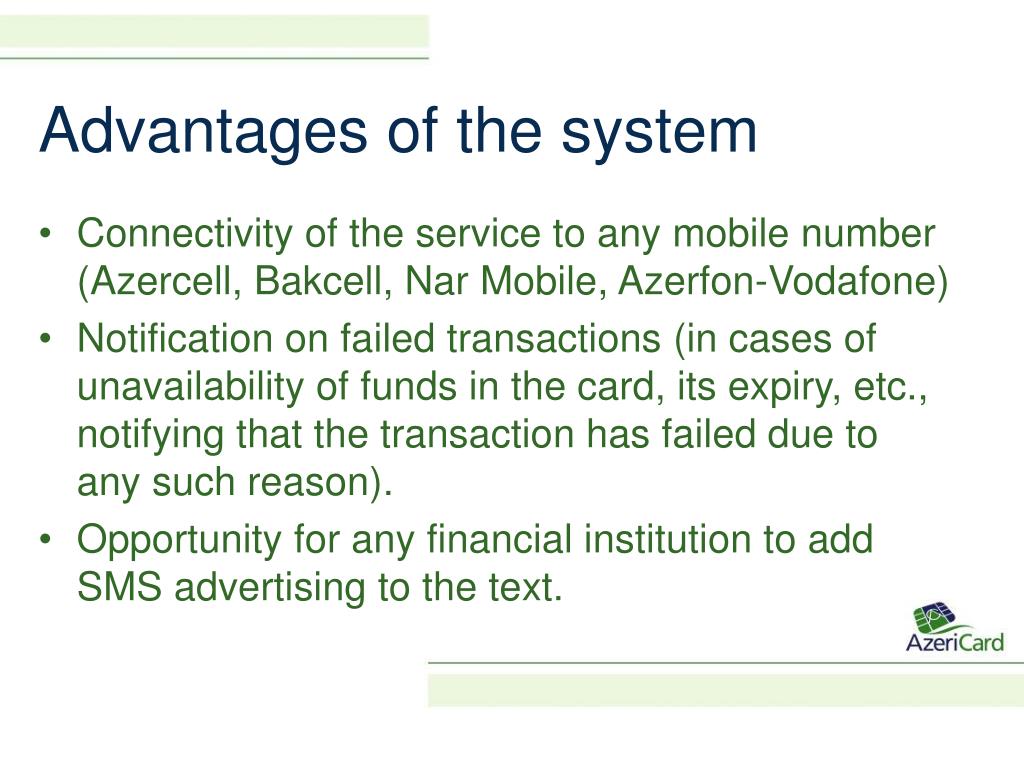 Advantages of the system

• Connectivity of the service to any mobile number (Azercell, Bakcell, Nar Mobile, Azerfon-Vodafone)
• Notification on failed transactions (in cases of unavailability of funds in the card, its expiry, etc., notifying that the transaction has failed due to any such reason).
• Opportunity for any financial institution to add SMS advertising to the text.

AzeriCard